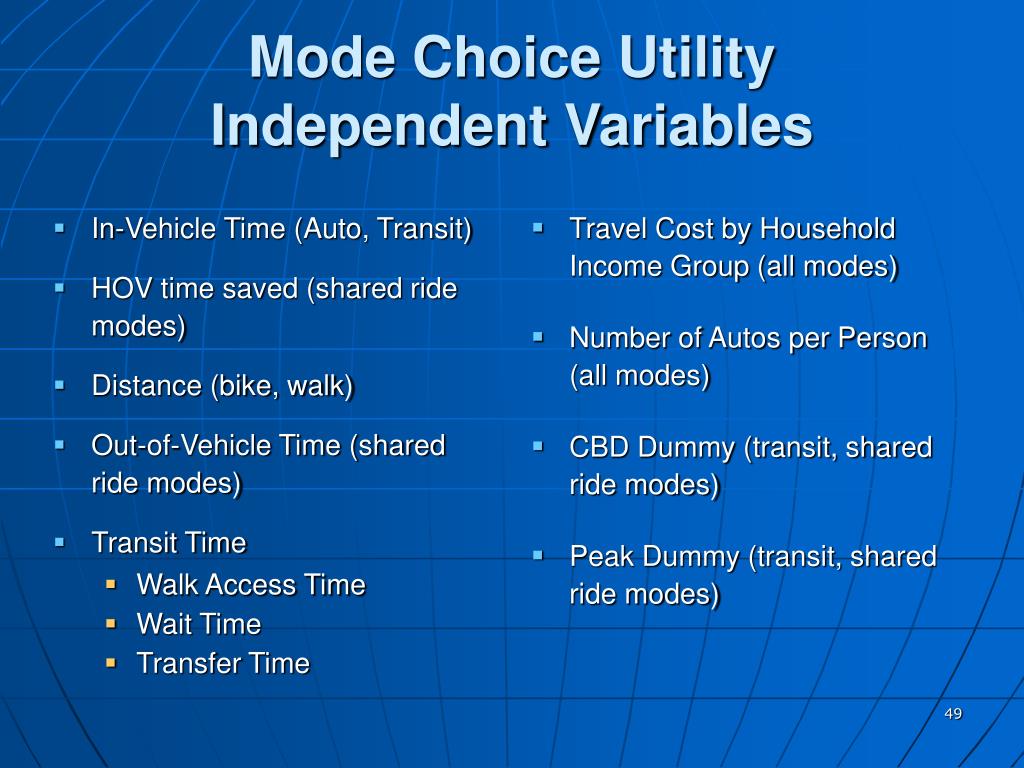 Mode Choice Utility Independent Variables

- In-Vehicle Time (Auto, Transit)
- HOV time saved (shared ride modes)
- Distance (bike, walk)
- Out-of-Vehicle Time (shared ride modes)
- Transit Time
  - Walk Access Time
  - Wait Time
  - Transfer Time

- Travel Cost by Household Income Group (all modes)
- Number of Autos per Person (all modes)
- CBD Dummy (transit, shared ride modes)
- Peak Dummy (transit, shared ride modes)

49